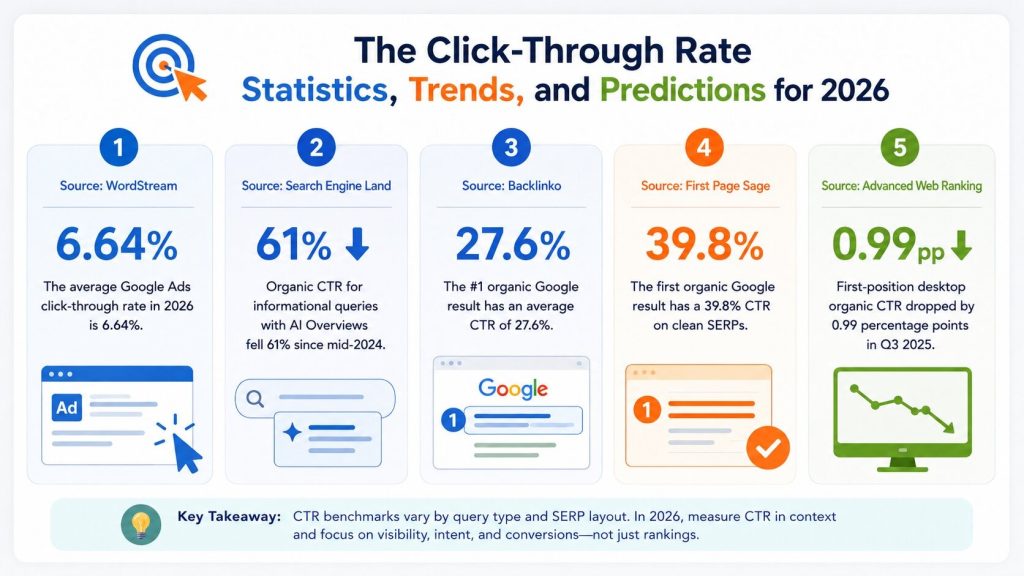 The Click-Through Rate
Statistics, Trends, and Predictions for 2026

1
Source: WordStream
6.64%
The average Google Ads click-through rate in 2026 is 6.64%.
Ad

2
Source: Search Engine Land
61% ↓
Organic CTR for informational queries with AI Overviews fell 61% since mid-2024.

3
Source: Backlinko
27.6%
The #1 organic Google result has an average CTR of 27.6%.
Google
1

4
Source: First Page Sage
39.8%
The first organic Google result has a 39.8% CTR on clean SERPs.
1

5
Source: Advanced Web Ranking
0.99pp ↓
First-position desktop organic CTR dropped by 0.99 percentage points in Q3 2025.

Key Takeaway: CTR benchmarks vary by query type and SERP layout. In 2026, measure CTR in context and focus on visibility, intent, and conversions—not just rankings.